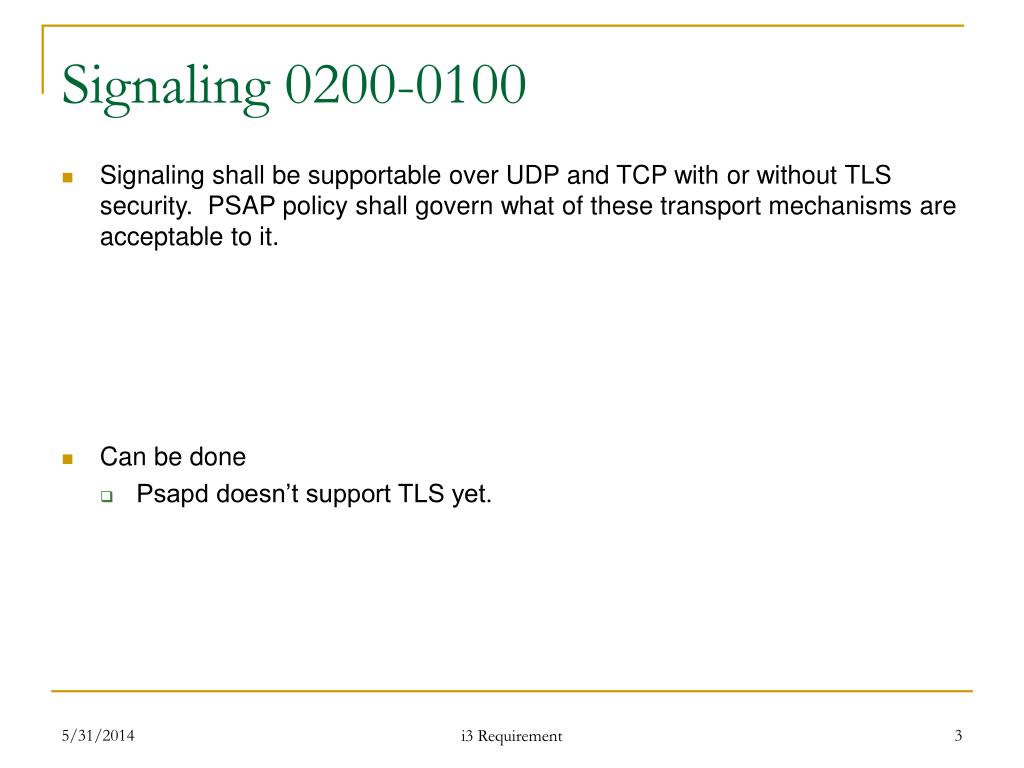 Signaling 0200-0100

Signaling shall be supportable over UDP and TCP with or without TLS security.  PSAP policy shall govern what of these transport mechanisms are acceptable to it.

Can be done

Psapd doesn’t support TLS yet.

5/31/2014

i3 Requirement

3